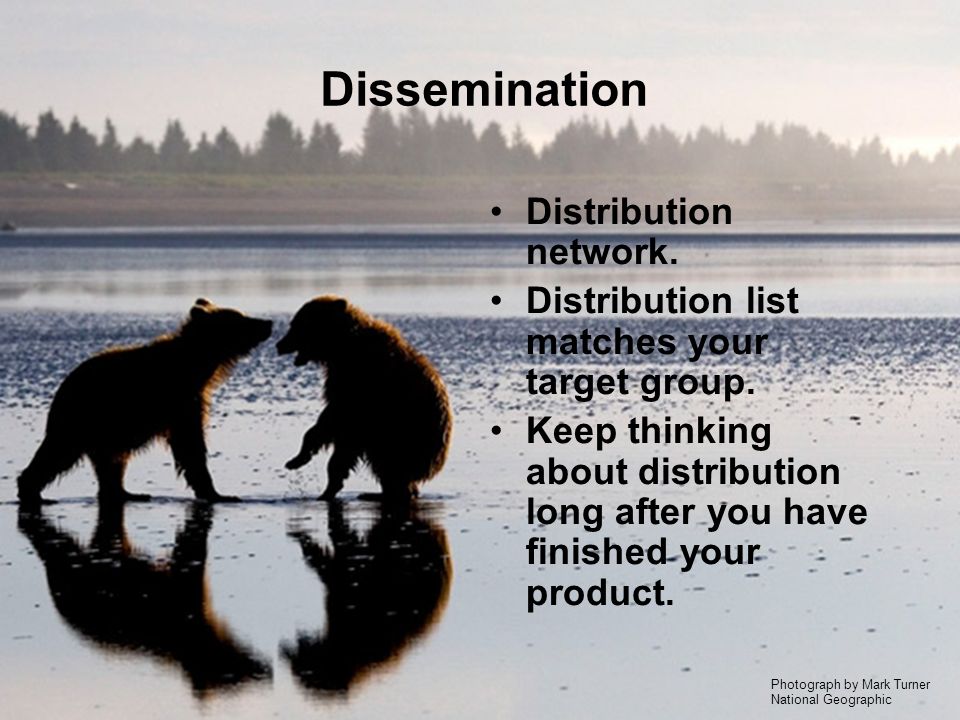 Dissemination

• Distribution network.
• Distribution list matches your target group.
• Keep thinking about distribution long after you have finished your product.

Photograph by Mark Turner
National Geographic